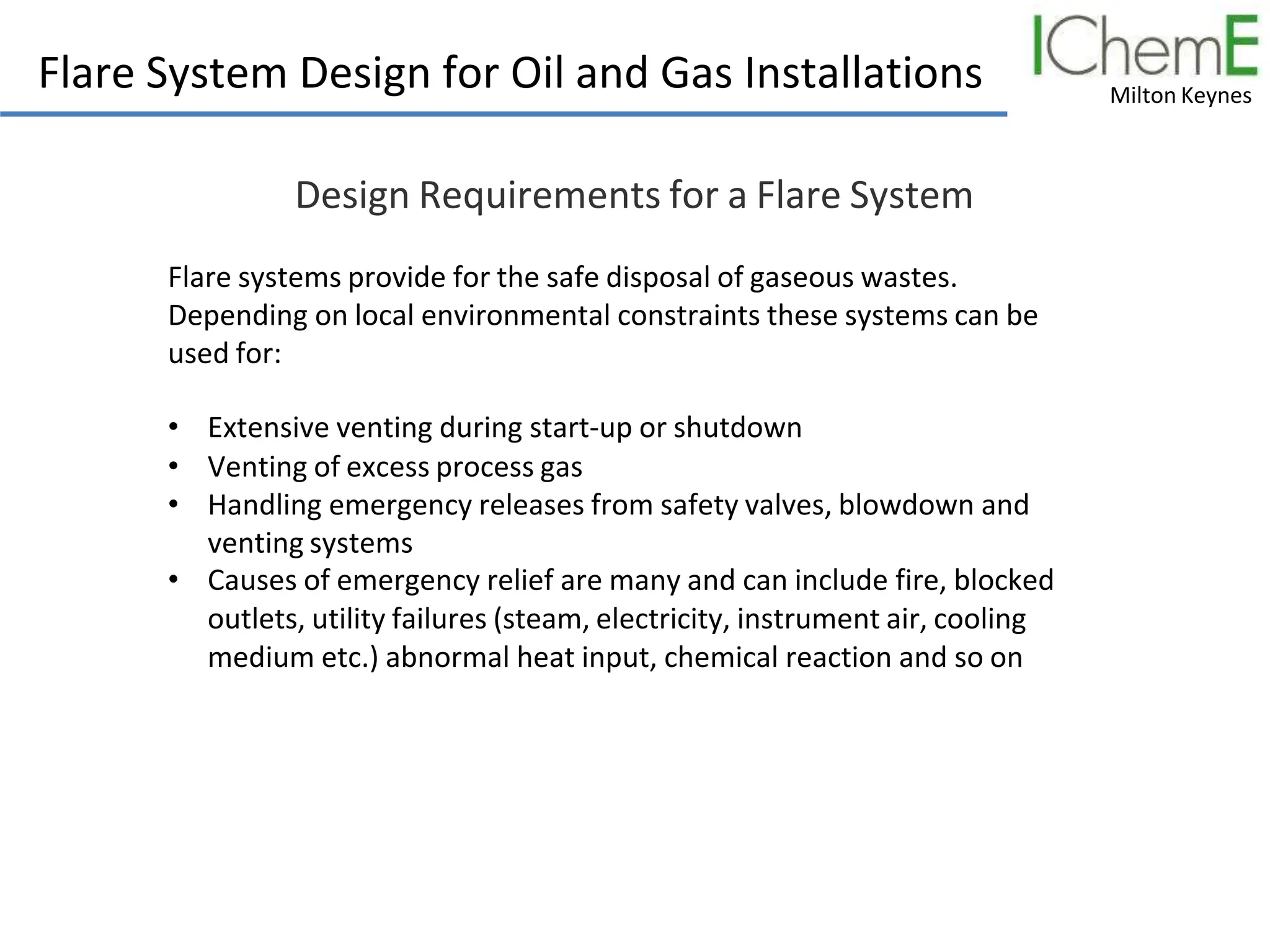 Flare System Design for Oil and Gas Installations

IChemE
Milton Keynes

Design Requirements for a Flare System

Flare systems provide for the safe disposal of gaseous wastes. Depending on local environmental constraints these systems can be used for:

• Extensive venting during start-up or shutdown
• Venting of excess process gas
• Handling emergency releases from safety valves, blowdown and venting systems
• Causes of emergency relief are many and can include fire, blocked outlets, utility failures (steam, electricity, instrument air, cooling medium etc.) abnormal heat input, chemical reaction and so on